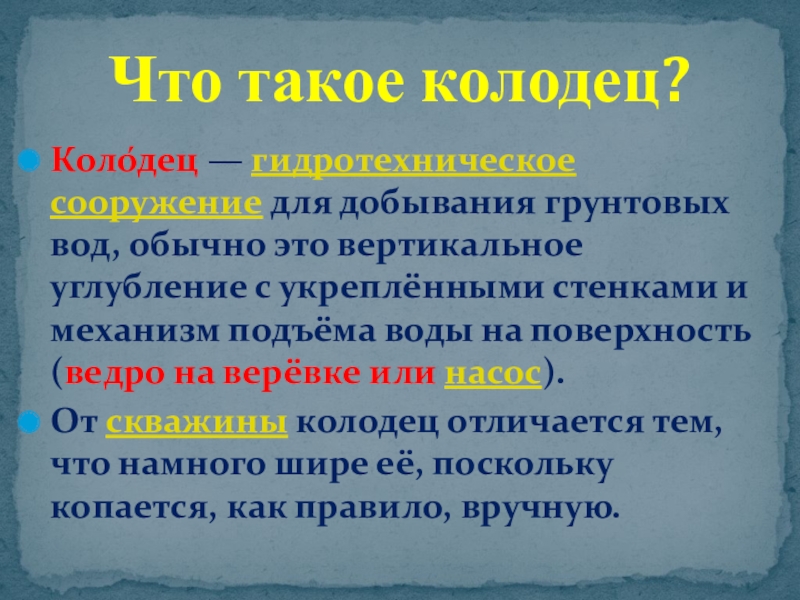 Что такое колодец?

Коло́дец — гидротехническое сооружение для добывания грунтовых вод, обычно это вертикальное углубление с укреплёнными стенками и механизм подъёма воды на поверхность (ведро на верёвке или насос).

От скважины колодец отличается тем, что намного шире её, поскольку копается, как правило, вручную.